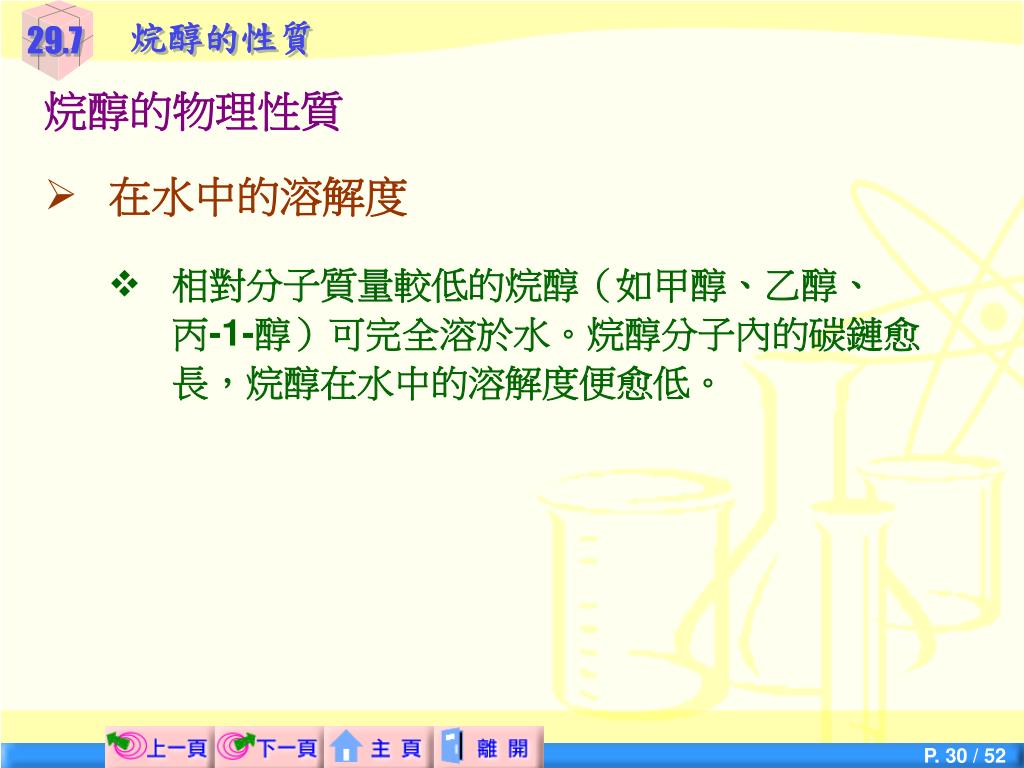 29.7 烷醇的性質

烷醇的物理性質

➢ 在水中的溶解度

❖ 相對分子質量較低的烷醇（如甲醇、乙醇、丙-1-醇）可完全溶於水。烷醇分子內的碳鏈愈長，烷醇在水中的溶解度便愈低。

上一頁 下一頁 主 頁 離 開

P. 30 / 52